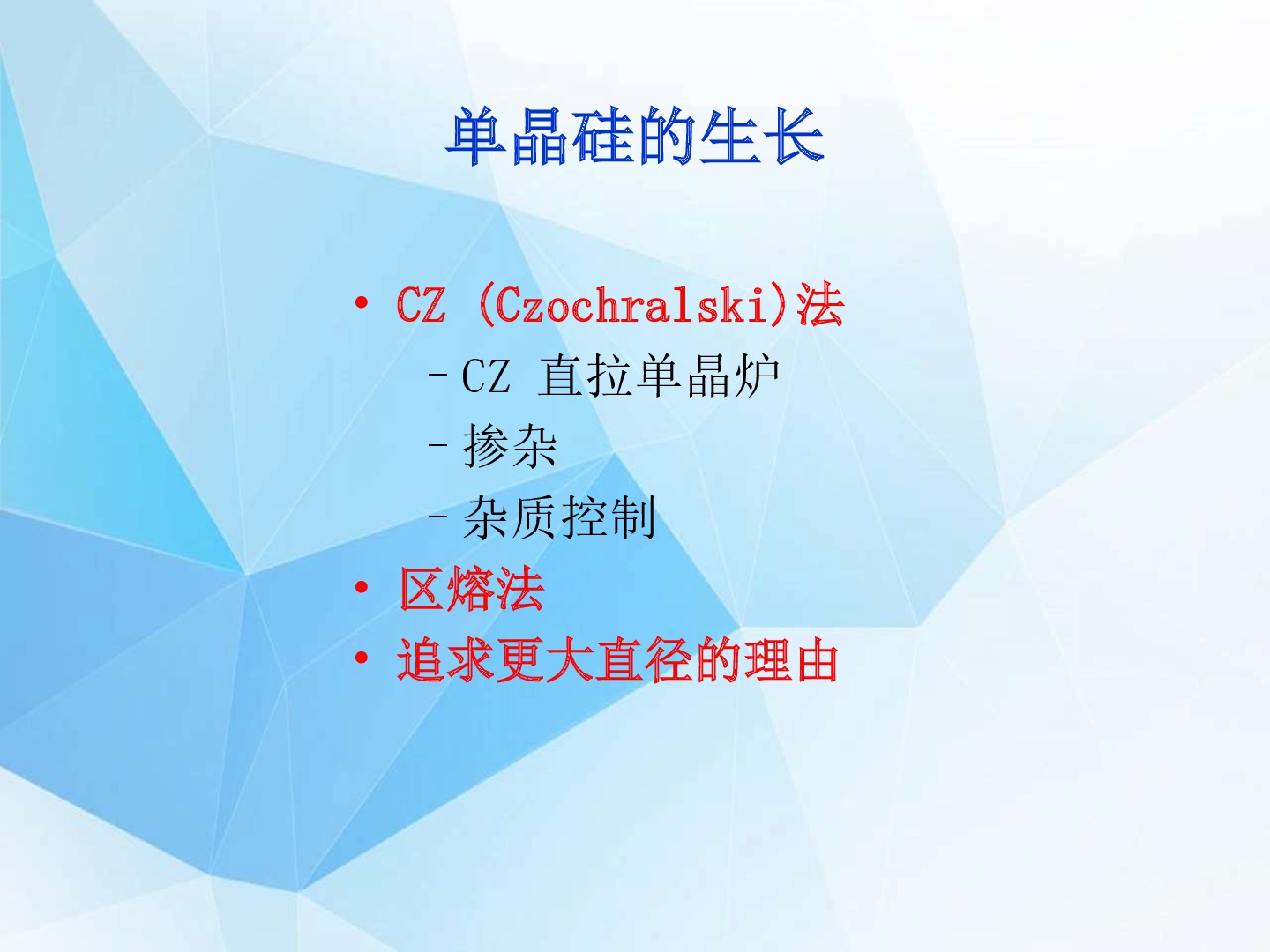 单晶硅的生长

• CZ (Czochralski)法
  – CZ 直拉单晶炉
  – 掺杂
  – 杂质控制
• 区熔法
• 追求更大直径的理由